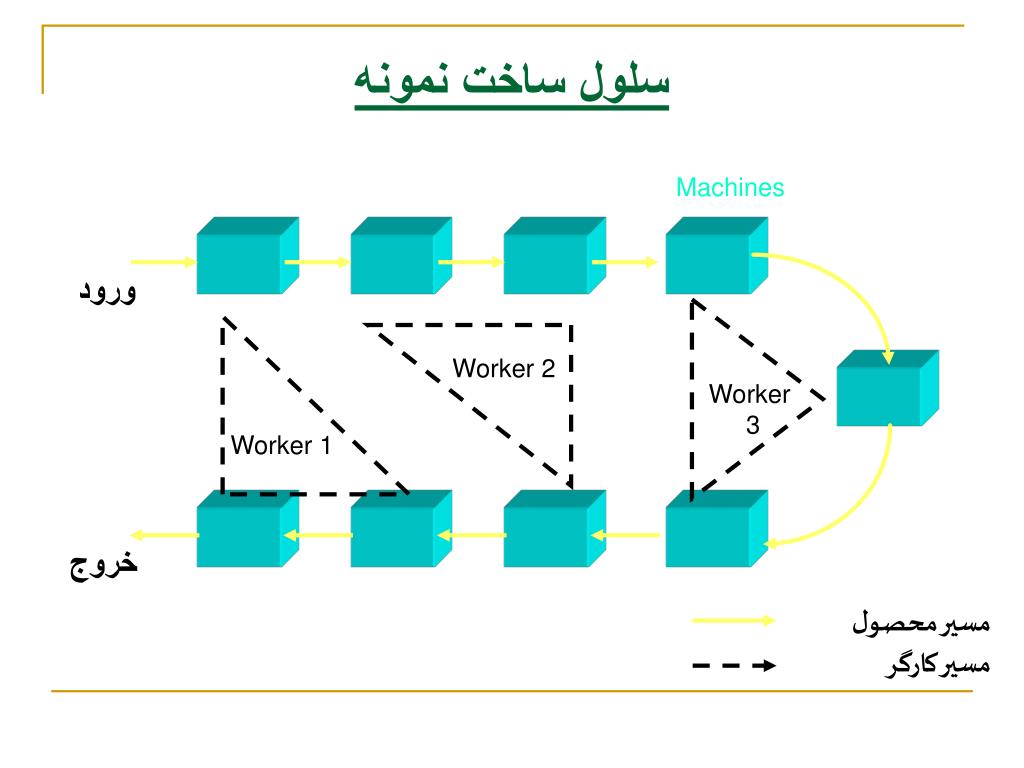 سلول ساخت نمونه

Machines

ورود

Worker 2

Worker 3

Worker 1

خروج

مسیرمحصول

مسیرکارگر